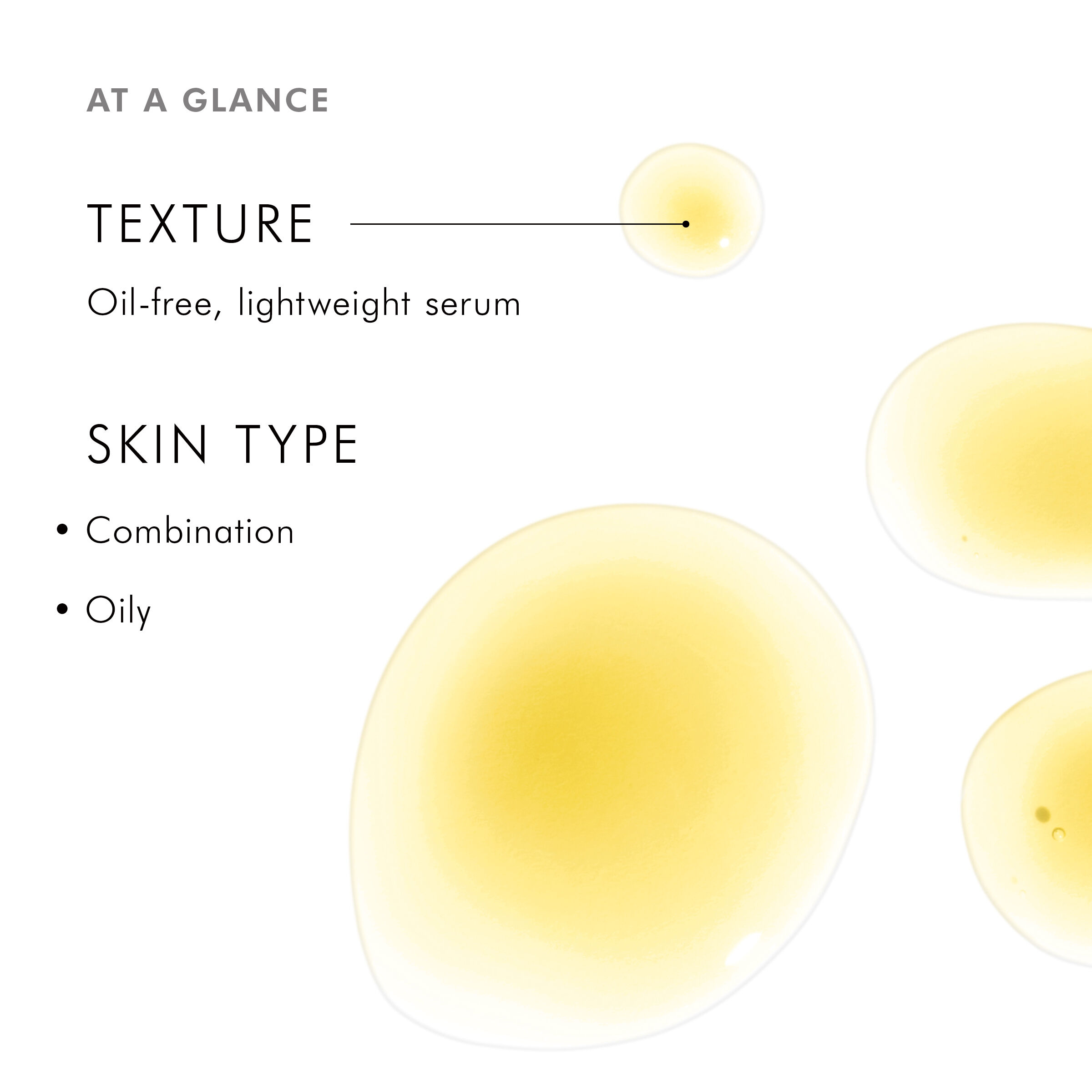 AT A GLANCE

TEXTURE

Oil-free, lightweight serum

SKIN TYPE

• Combination

• Oily